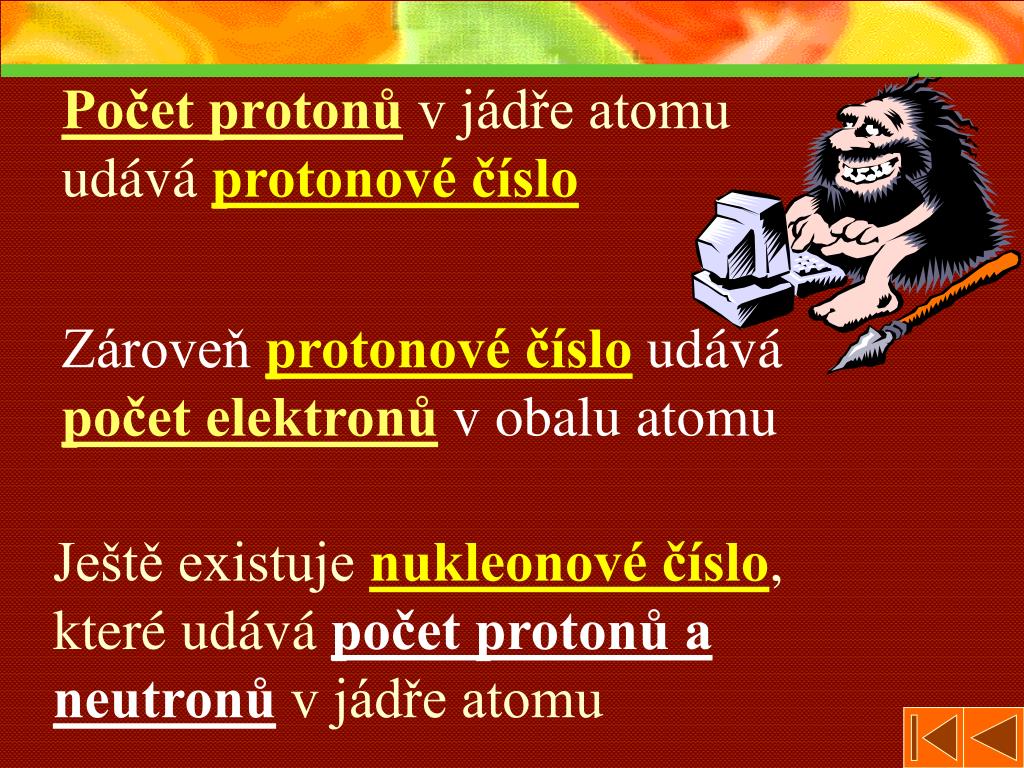 Počet protonů v jádře atomu udává protonové číslo

Zároveň protonové číslo udává počet elektronů v obalu atomu

Ještě existuje nukleonové číslo, které udává počet protonů a neutronů v jádře atomu